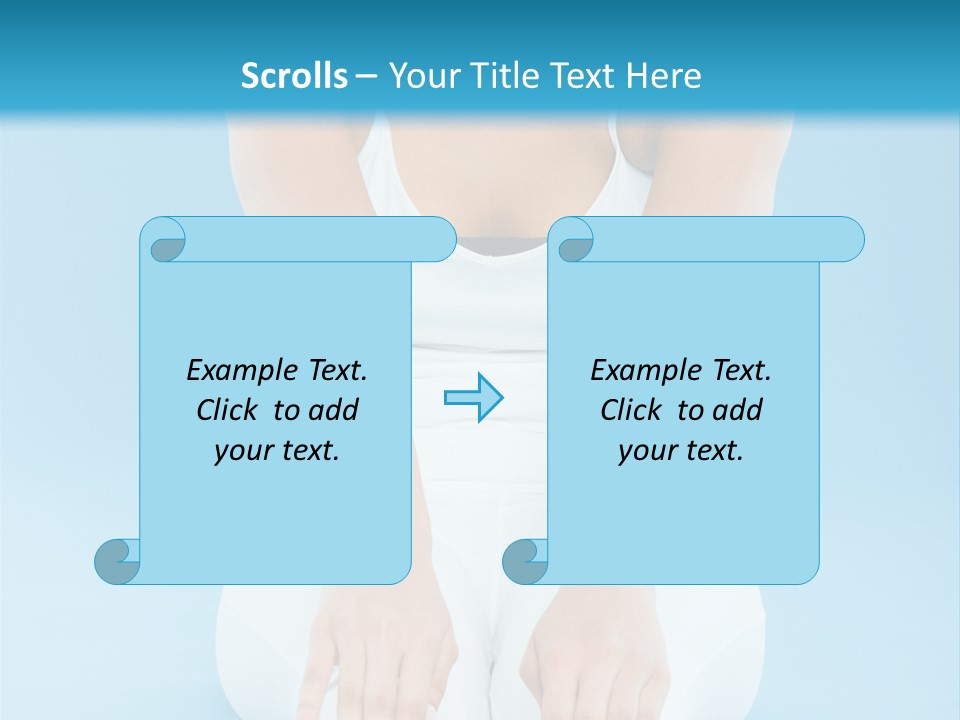 Scrolls – Your Title Text Here

Example Text. Click to add your text.

Example Text. Click to add your text.